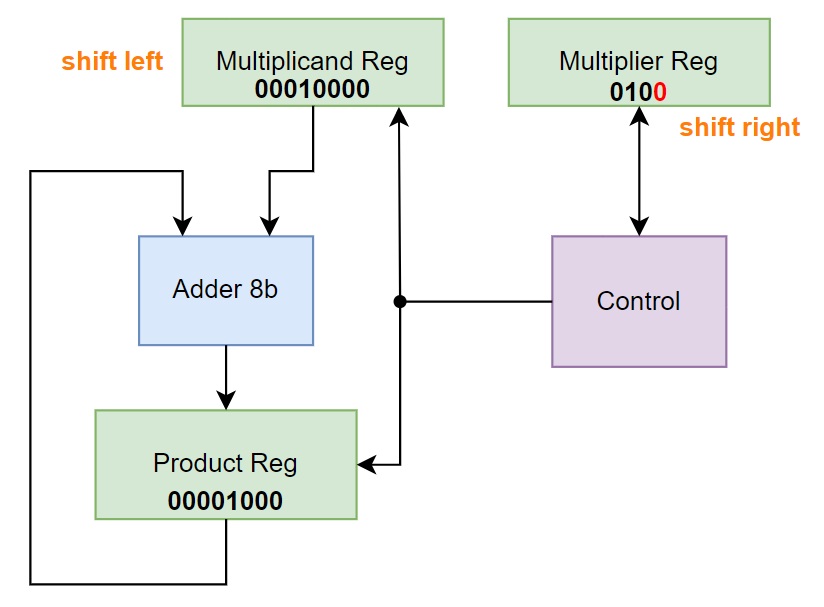 shift left

Multiplicand Reg
00010000

Multiplier Reg
0100

shift right

Adder 8b

Control

Product Reg
00001000